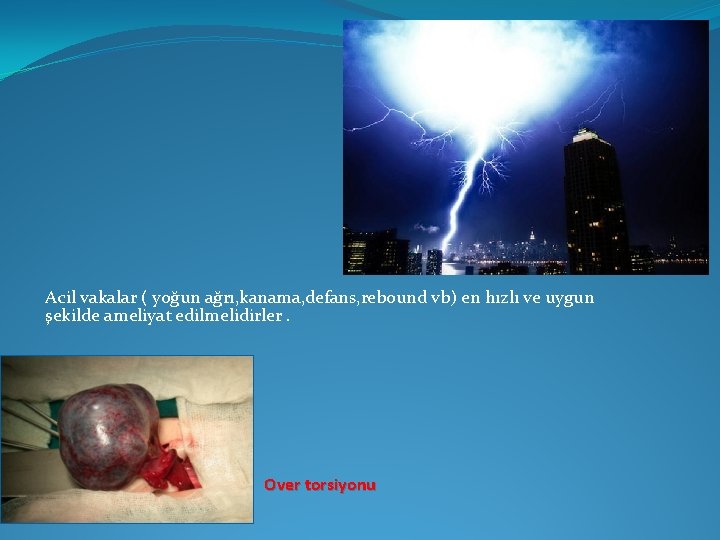 Acil vakalar ( yoğun ağrı,kanama,defans,rebound vb) en hızlı ve uygun şekilde ameliyat edilmelidirler .

Over torsiyonu